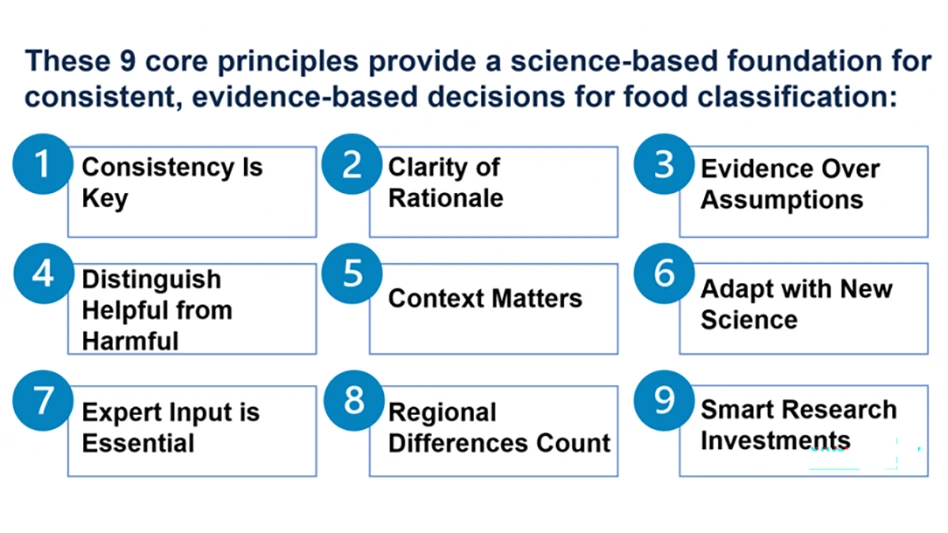 These 9 core principles provide a science-based foundation for consistent, evidence-based decisions for food classification:

1 Consistency Is Key

2 Clarity of Rationale

3 Evidence Over Assumptions

4 Distinguish Helpful from Harmful

5 Context Matters

6 Adapt with New Science

7 Expert Input is Essential

8 Regional Differences Count

9 Smart Research Investments